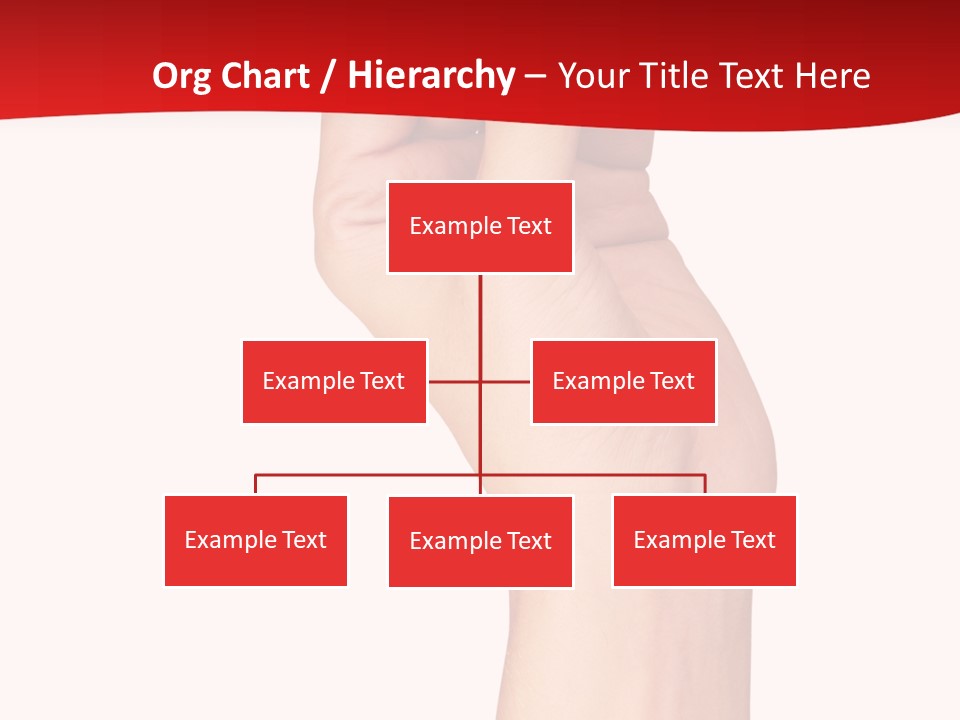 Org Chart / Hierarchy – Your Title Text Here

Example Text

Example Text

Example Text

Example Text

Example Text

Example Text